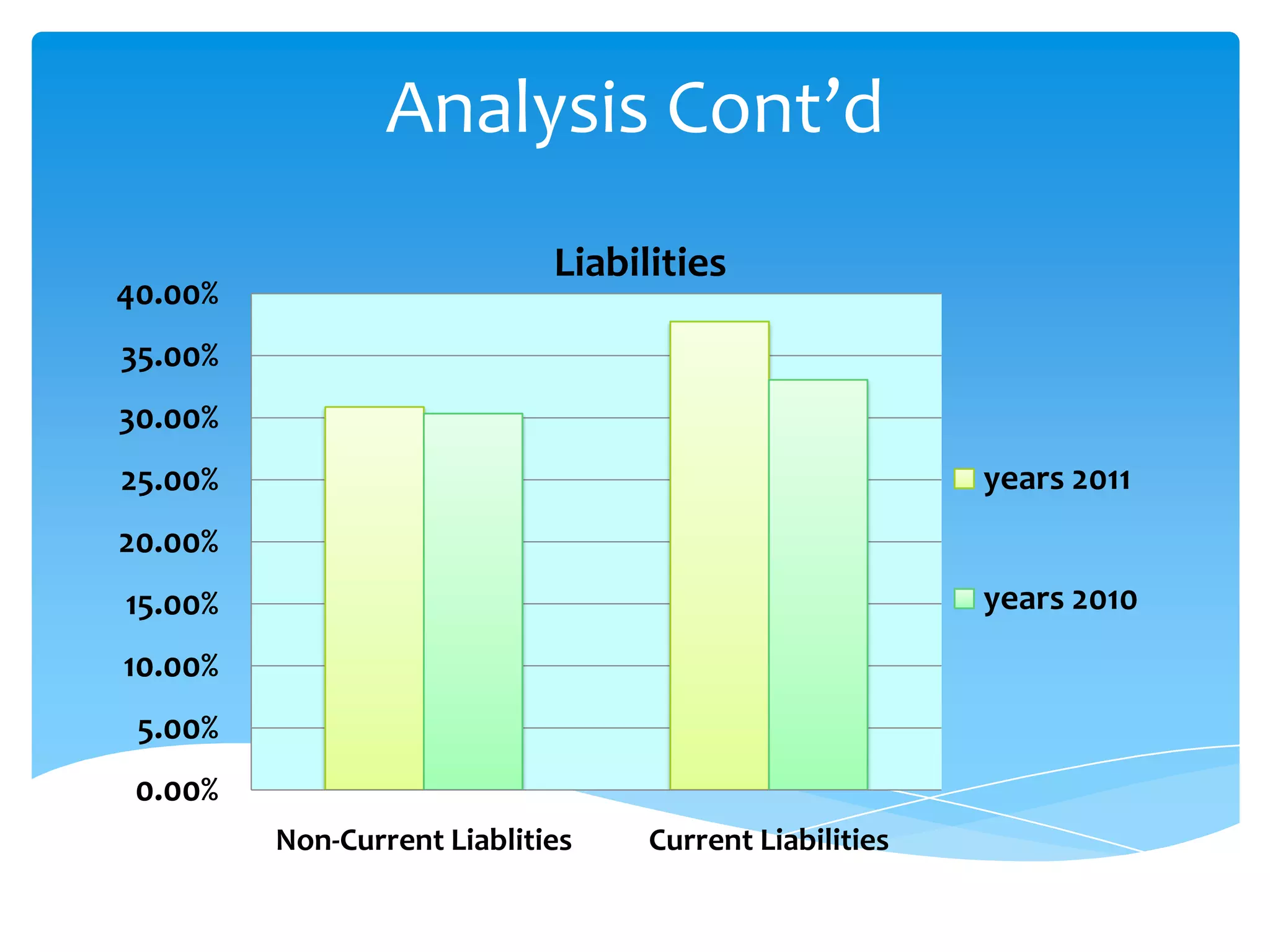 Analysis Cont’d

Liabilities

40.00%
35.00%
30.00%
25.00%
20.00%
15.00%
10.00%
5.00%
0.00%

Non-Current Liablities
Current Liabilities

years 2011
years 2010